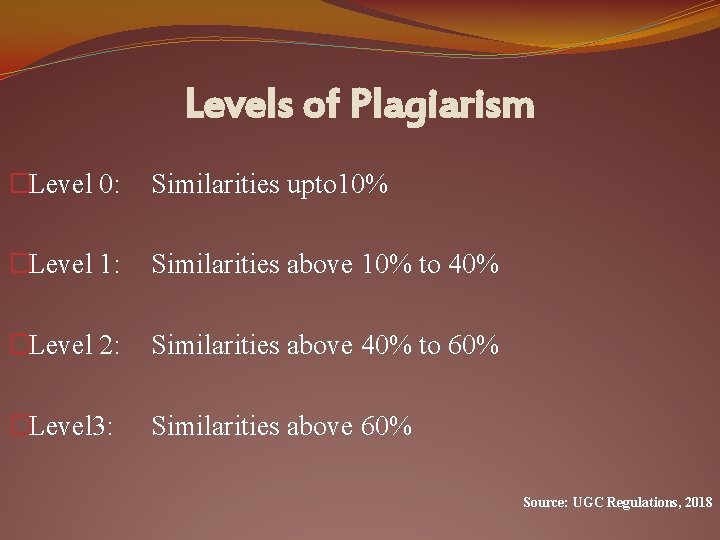 Levels of Plagiarism

Level 0: Similarities upto10%

Level 1: Similarities above 10% to 40%

Level 2: Similarities above 40% to 60%

Level3: Similarities above 60%

Source: UGC Regulations, 2018